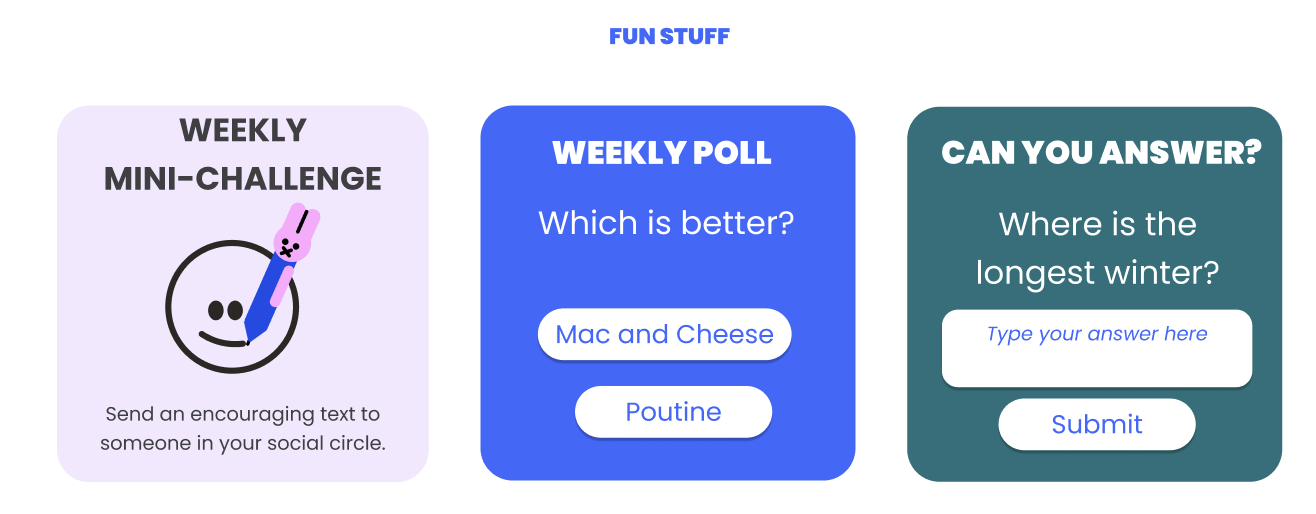 FUN STUFF

WEEKLY MINI-CHALLENGE

Send an encouraging text to someone in your social circle.

WEEKLY POLL

Which is better?

Mac and Cheese

Poutine

CAN YOU ANSWER?

Where is the longest winter?

Type your answer here

Submit